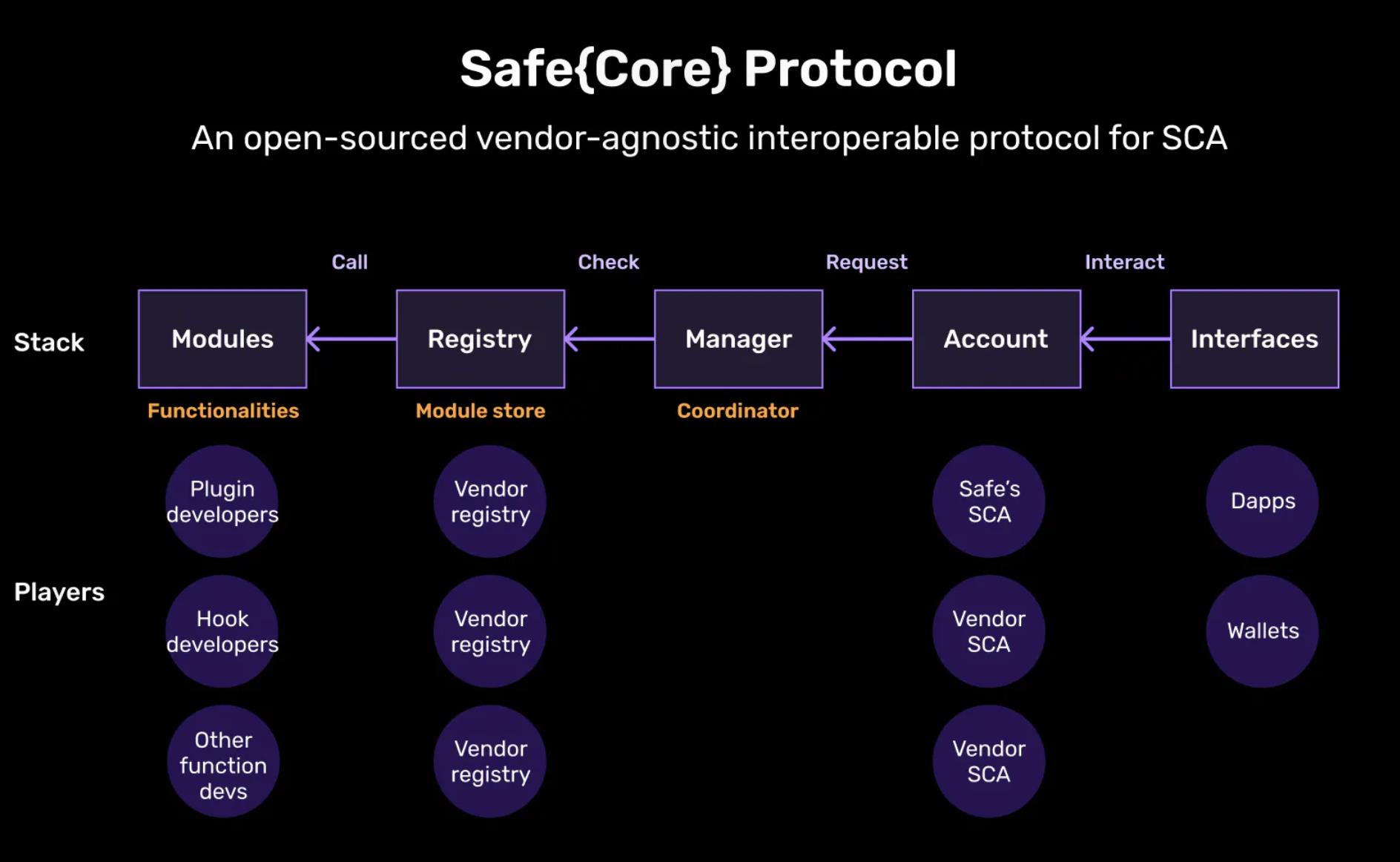 Safe{Core} Protocol

An open-sourced vendor-agnostic interoperable protocol for SCA

Call

Check

Request

Interact

Stack

Modules

Registry

Manager

Account

Interfaces

Functionalities

Module store

Coordinator

Players

Plugin developers

Hook developers

Other function devs

Vendor registry

Vendor registry

Vendor registry

Safe's SCA

Vendor SCA

Vendor SCA

Dapps

Wallets